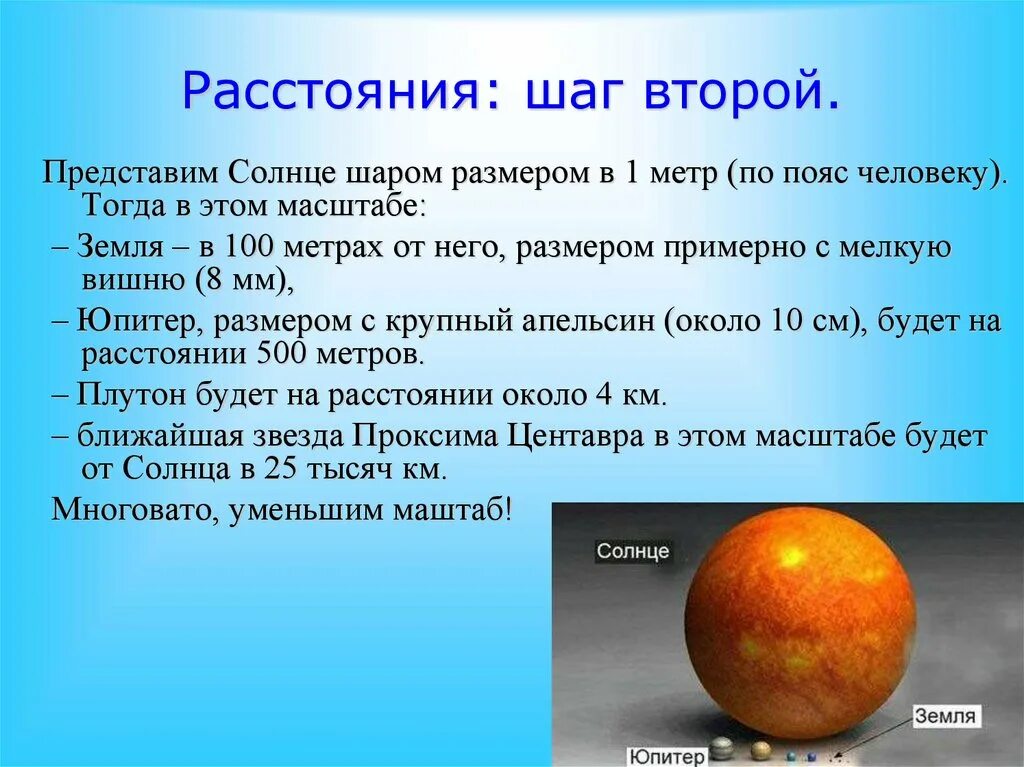 Расстояния: шаг второй.

Представим Солнце шаром размером в 1 метр (по пояс человеку). Тогда в этом масштабе:

– Земля – в 100 метрах от него, размером примерно с мелкую вишню (8 мм),

– Юпитер, размером с крупный апельсин (около 10 см), будет на расстоянии 500 метров.

– Плутон будет на расстоянии около 4 км.

– ближайшая звезда Проксима Центавра в этом масштабе будет от Солнца в 25 тысяч км.

Многовато, уменьшим маштаб!

Солнце

Земля

Юпитер